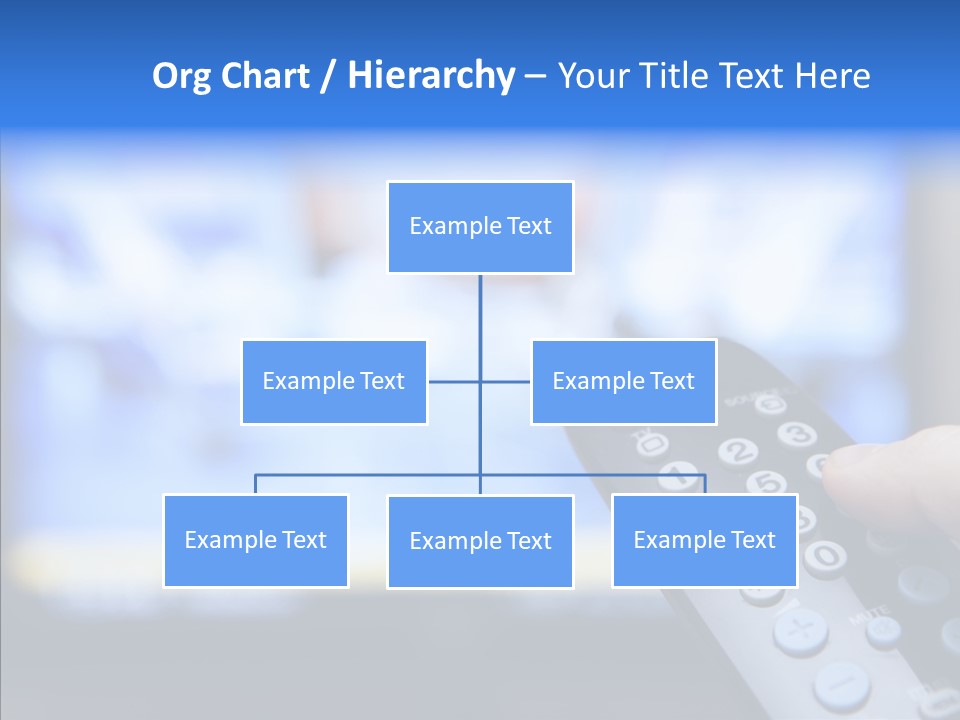 Org Chart / Hierarchy – Your Title Text Here

Example Text

Example Text

Example Text

Example Text

Example Text

Example Text